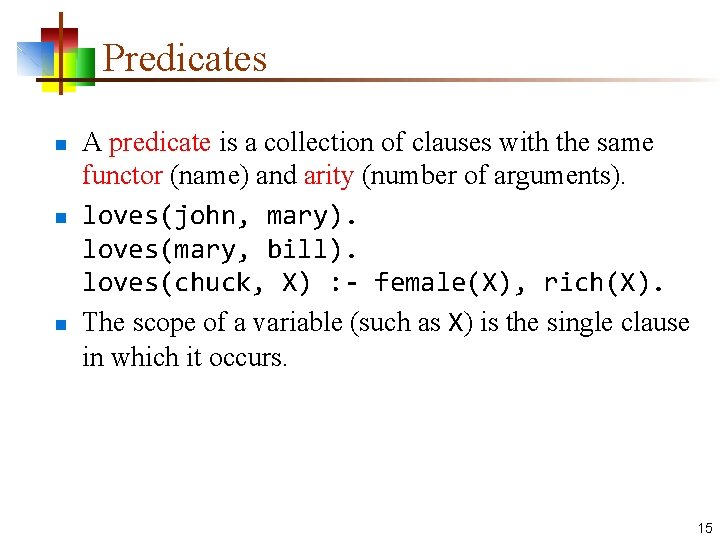 Predicates

- A predicate is a collection of clauses with the same functor (name) and arity (number of arguments).
- loves(john, mary).
loves(mary, bill).
loves(chuck, X) :- female(X), rich(X).
- The scope of a variable (such as X) is the single clause in which it occurs.

15